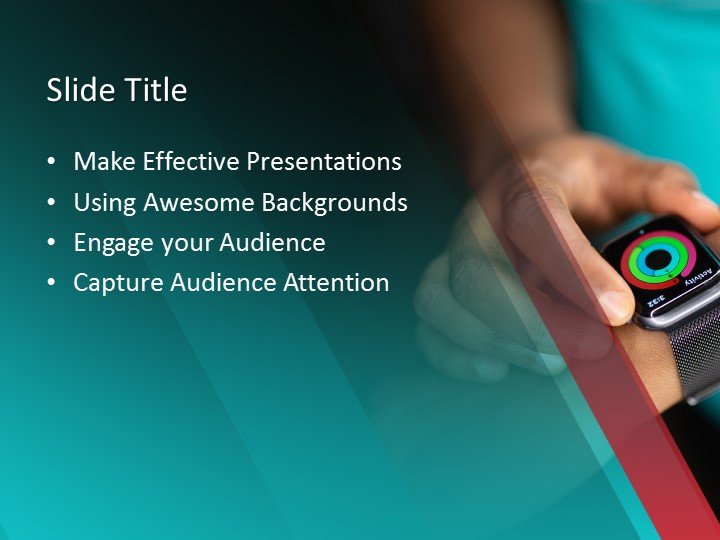 Slide Title

• Make Effective Presentations
• Using Awesome Backgrounds
• Engage your Audience
• Capture Audience Attention

Activity
3:32